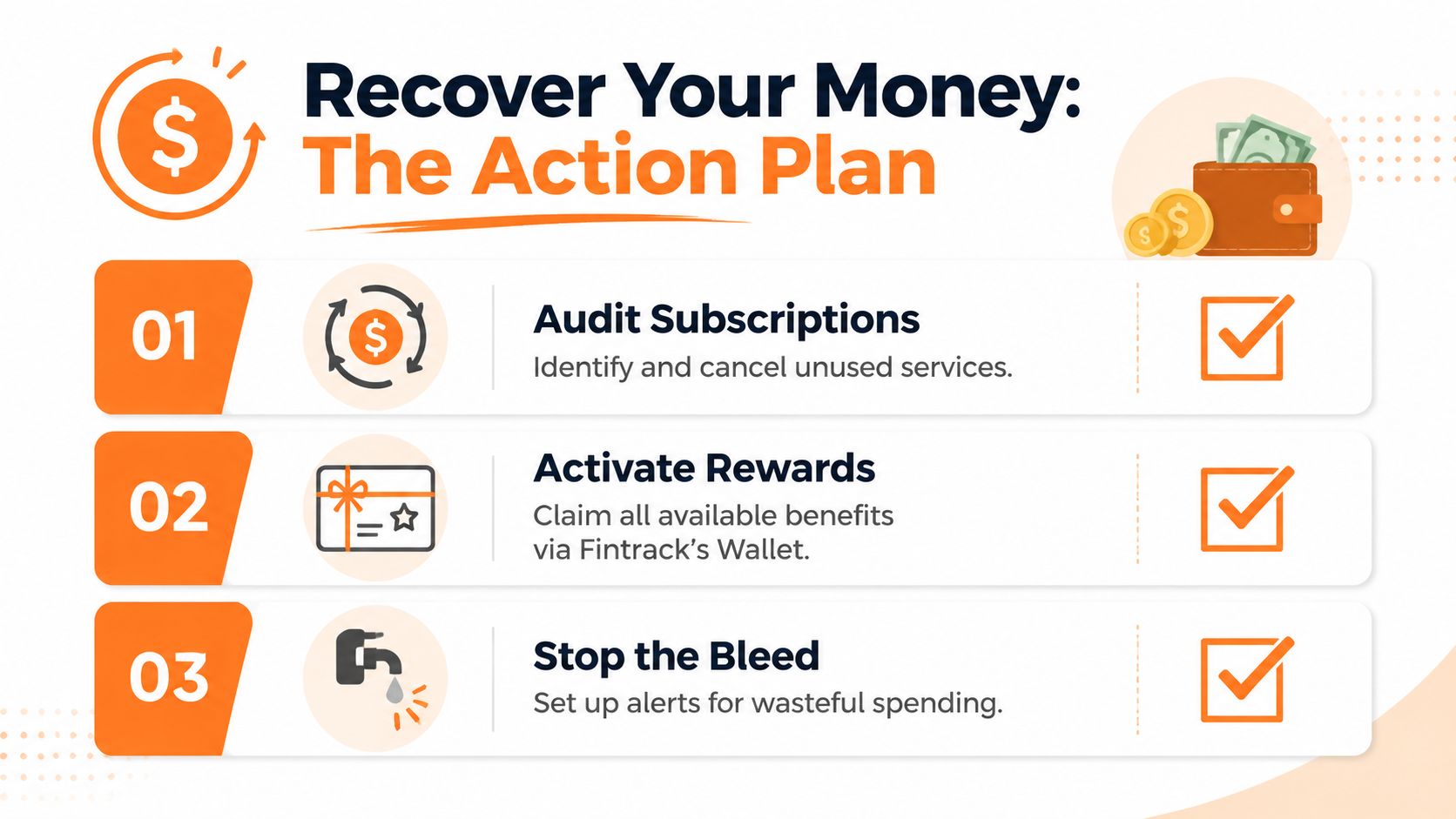 Recover Your Money:
The Action Plan

01
Audit Subscriptions
Identify and cancel unused services.

02
Activate Rewards
Claim all available benefits via Fintrack's Wallet.

03
Stop the Bleed
Set up alerts for wasteful spending.